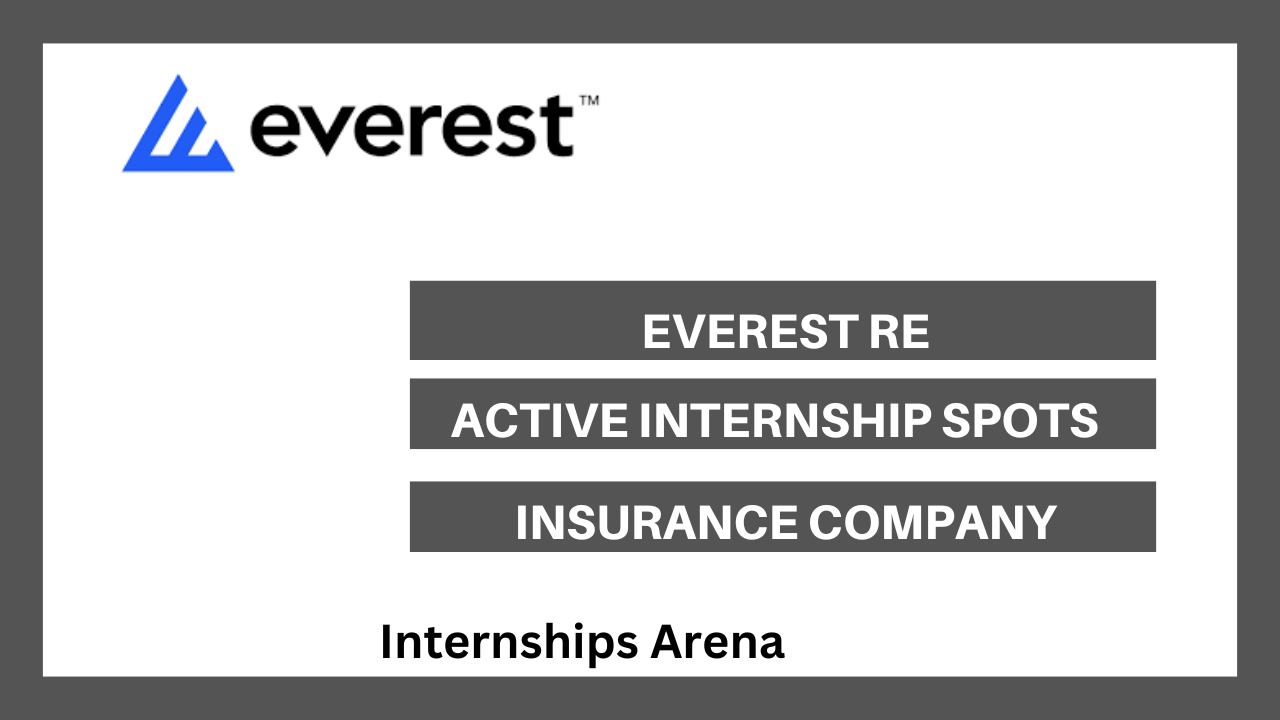 everest™

EVEREST RE

ACTIVE INTERNSHIP SPOTS

INSURANCE COMPANY

Internships Arena